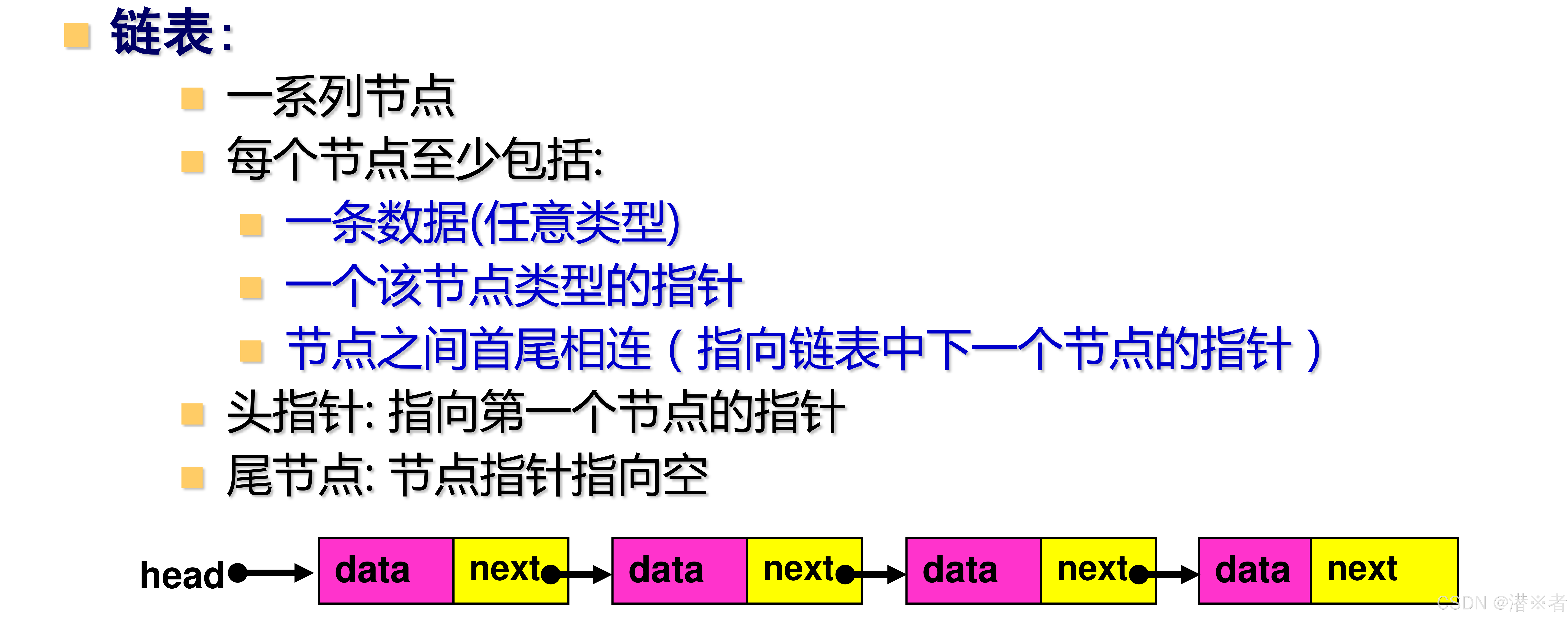 链表:

一系列节点

每个节点至少包括:

一条数据(任意类型)

一个该节点类型的指针

节点之间首尾相连(指向链表中下一个节点的指针)

头指针: 指向第一个节点的指针

尾节点: 节点指针指向空

head data next data next data next data next

CSDN @潜※者